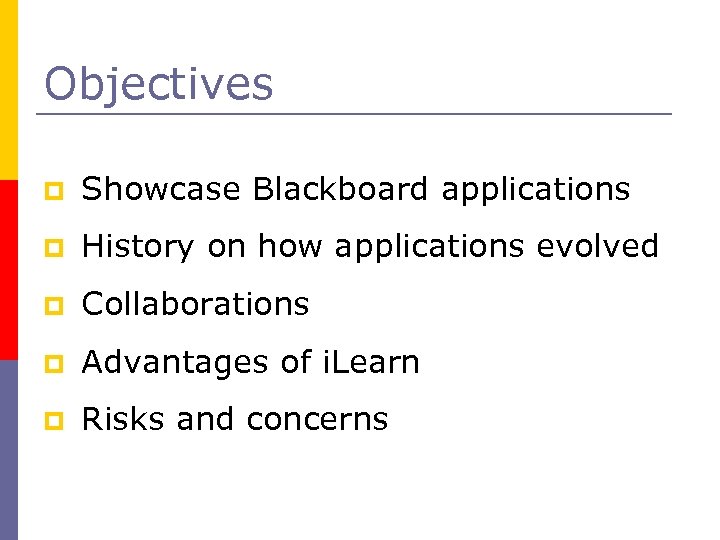 Objectives

- Showcase Blackboard applications
- History on how applications evolved
- Collaborations
- Advantages of iLearn
- Risks and concerns